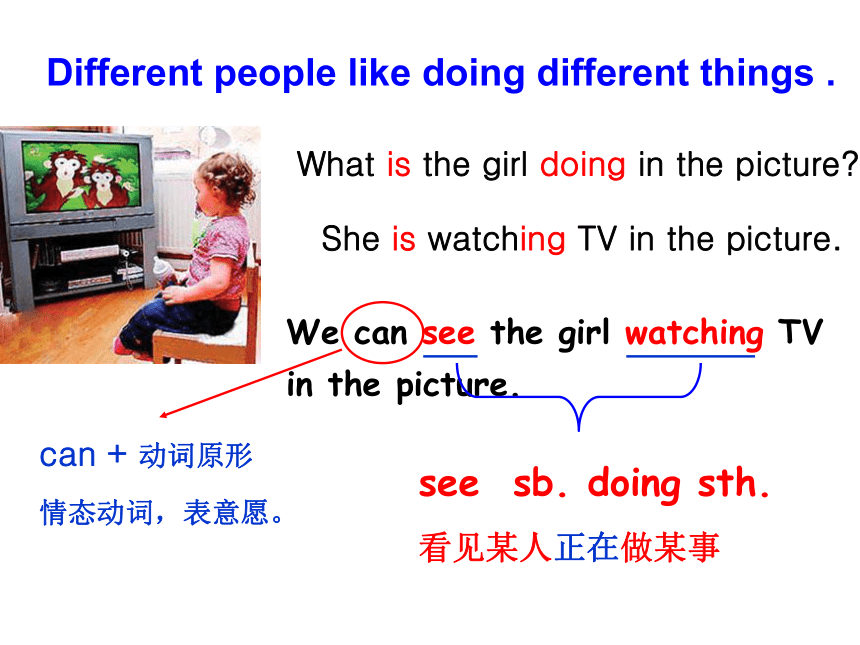 Different people like doing different things .

What is the girl doing in the picture?

She is watching TV in the picture.

We can see the girl watching TV in the picture.

can + 动词原形

情态动词，表意愿。

see sb. doing sth.

看见某人正在做某事